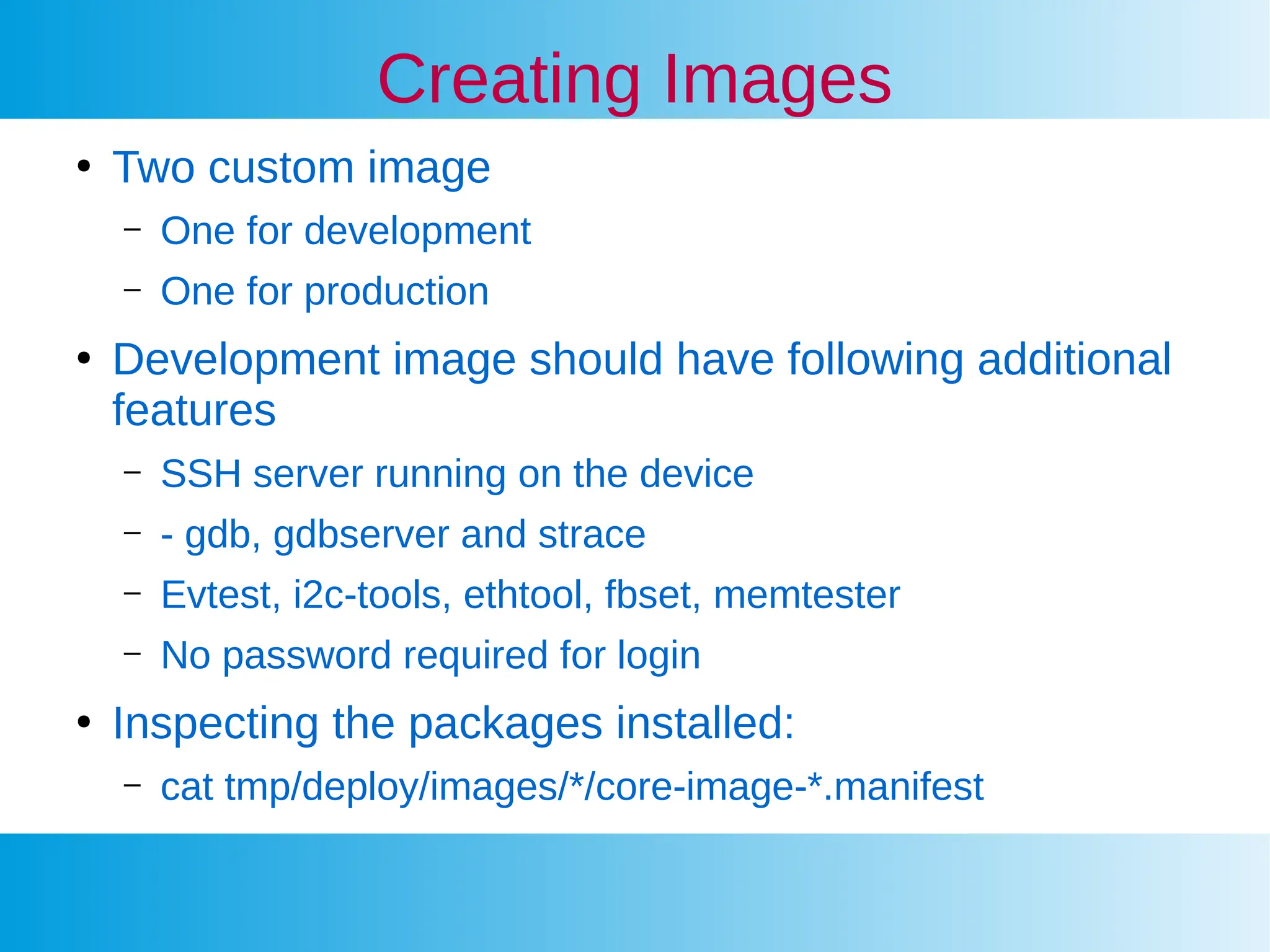 Creating Images

• Two custom image
  – One for development
  – One for production
• Development image should have following additional features
  – SSH server running on the device
  – - gdb, gdbserver and strace
  – Evtest, i2c-tools, ethtool, fbset, memtester
  – No password required for login
• Inspecting the packages installed:
  – cat tmp/deploy/images/*/core-image-*.manifest